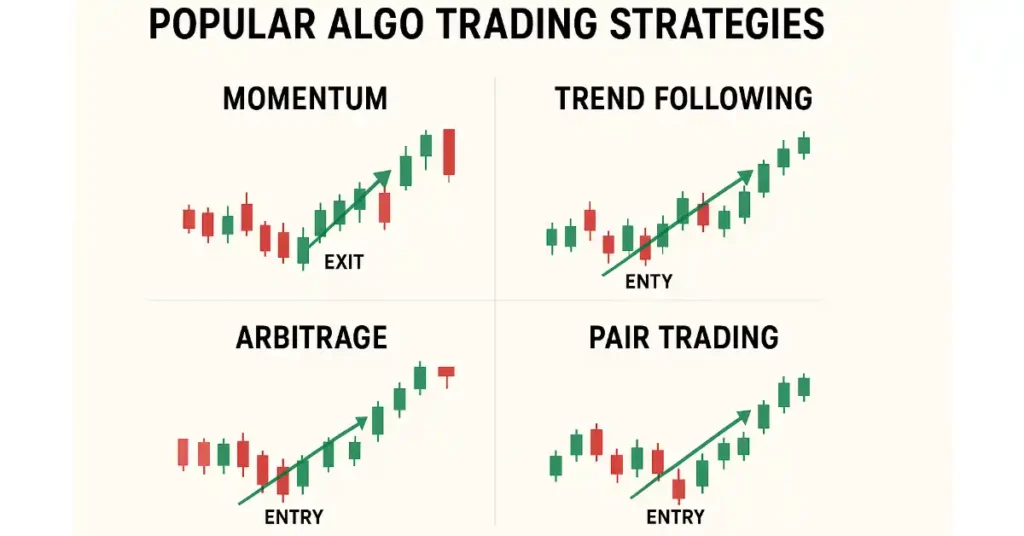 POPULAR ALGO TRADING STRATEGIES

MOMENTUM

EXIT

TREND FOLLOWING

ENTY

ARBITRAGE

ENTRY

PAIR TRADING

ENTRY